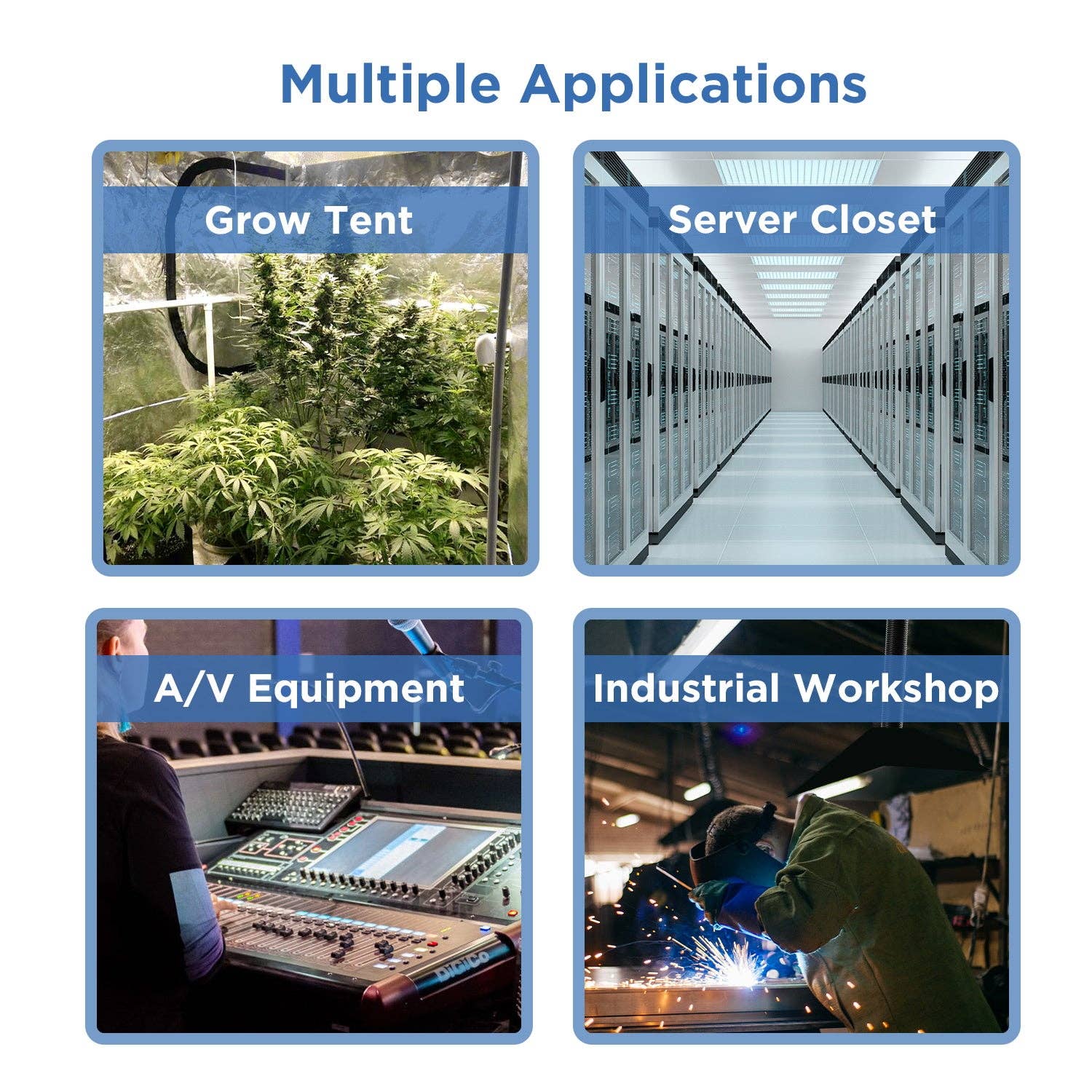 Multiple Applications

Grow Tent

Server Closet

A/V Equipment

DiGiCo

Industrial Workshop